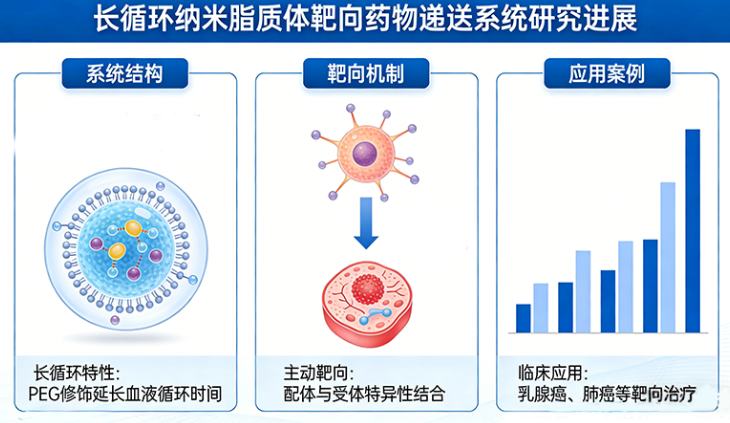 长循环纳米脂质体靶向药物递送系统研究进展

系统结构

长循环特性：
PEG修饰延长血液循环时间

靶向机制

主动靶向：
配体与受体特异性结合

应用案例

临床应用：
乳腺癌、肺癌等靶向治疗